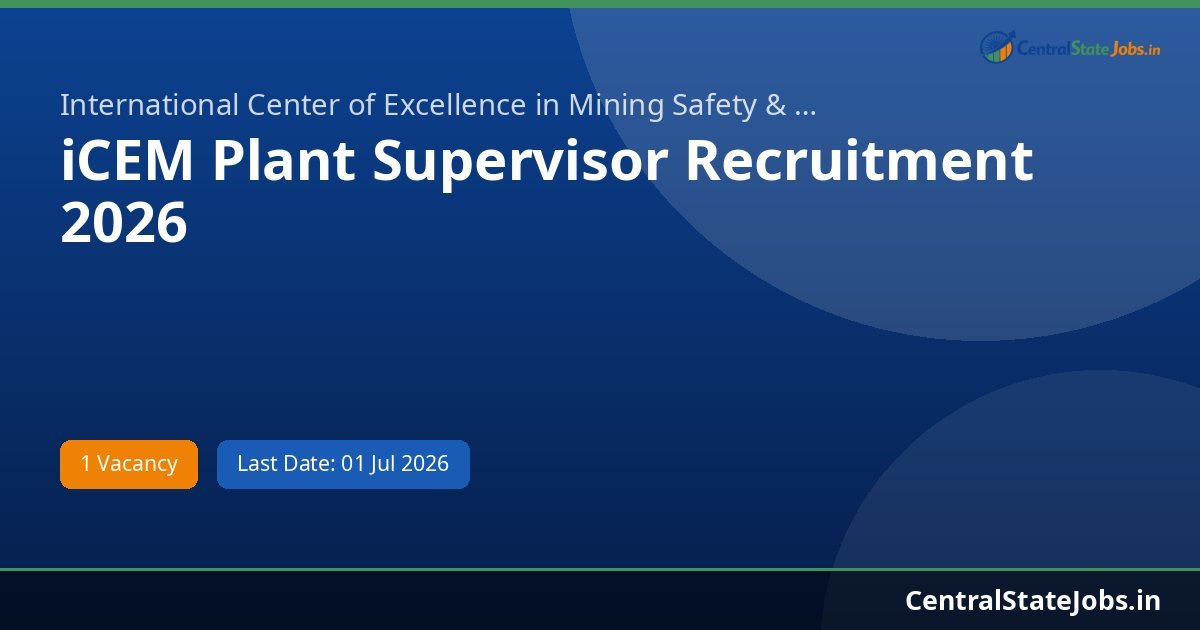 CentralStateJobs.in

International Center of Excellence in Mining Safety & ...

iCEM Plant Supervisor Recruitment 2026

1 Vacancy

Last Date: 01 Jul 2026

CentralStateJobs.in